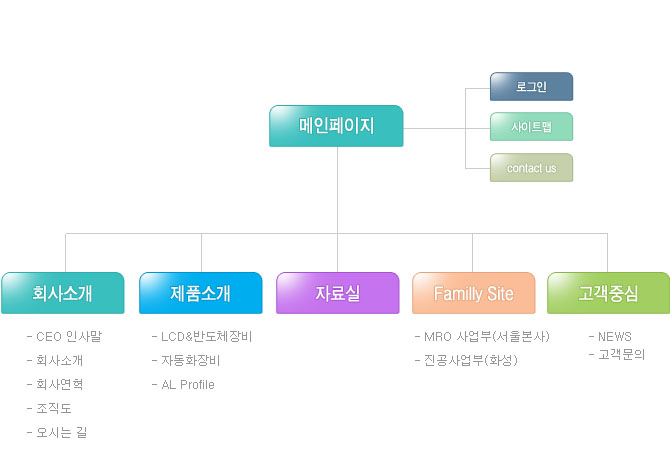 메인페이지

로그인

사이트맵

contact us

회사소개

- CEO 인사말
- 회사소개
- 회사연혁
- 조직도
- 오시는 길

제품소개

- LCD&반도체장비
- 자동화장비
- AL Profile

자료실

Familly Site

- MRO 사업부(서울본사)
- 진공사업부(화성)

고객중심

- NEWS
- 고객문의